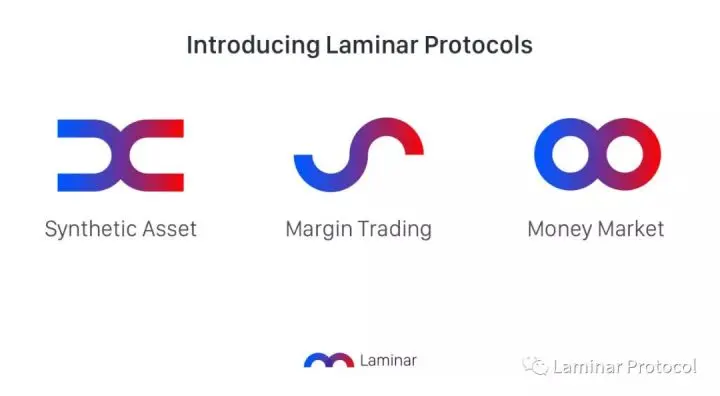 Introducing Laminar Protocols

Synthetic Asset

Margin Trading

Money Market

Laminar

Laminar Protocol